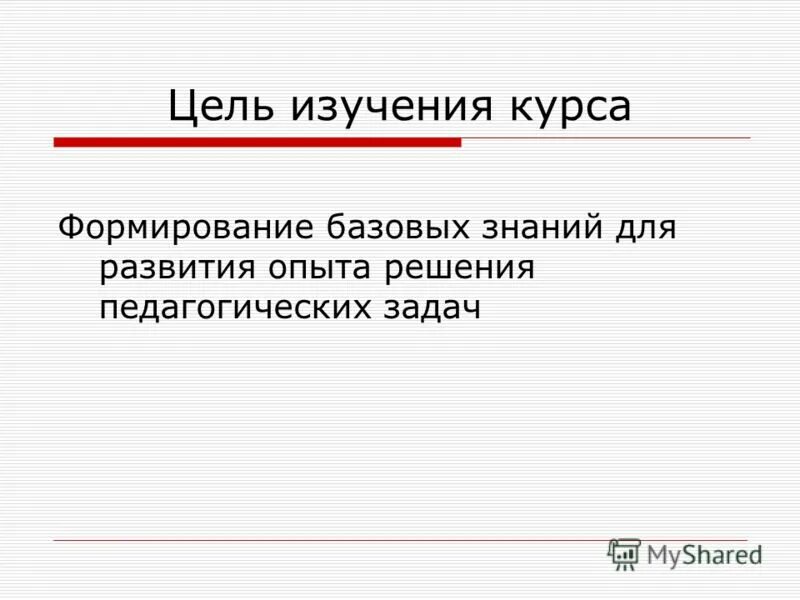 Цель изучения курса

Формирование базовых знаний для развития опыта решения педагогических задач

MyShared